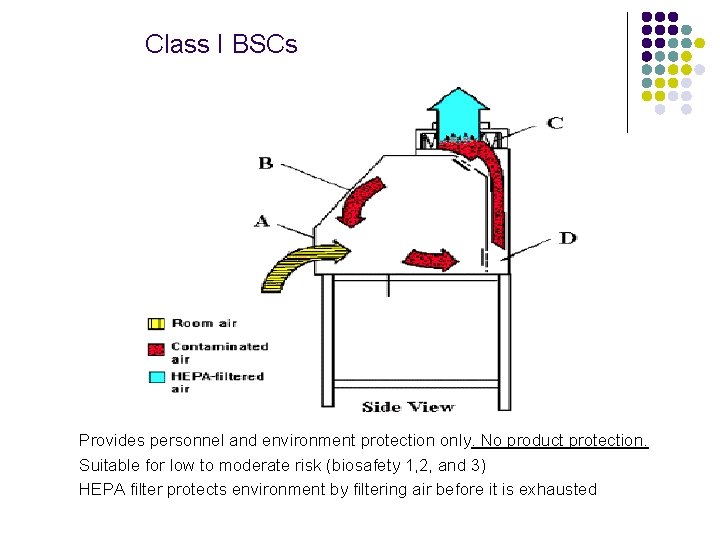 Class I BSCs

C

B

A

D

Room air

Contaminated air

HEPA-filtered air

Side View

Provides personnel and environment protection only. No product protection.

Suitable for low to moderate risk (biosafety 1,2, and 3)

HEPA filter protects environment by filtering air before it is exhausted